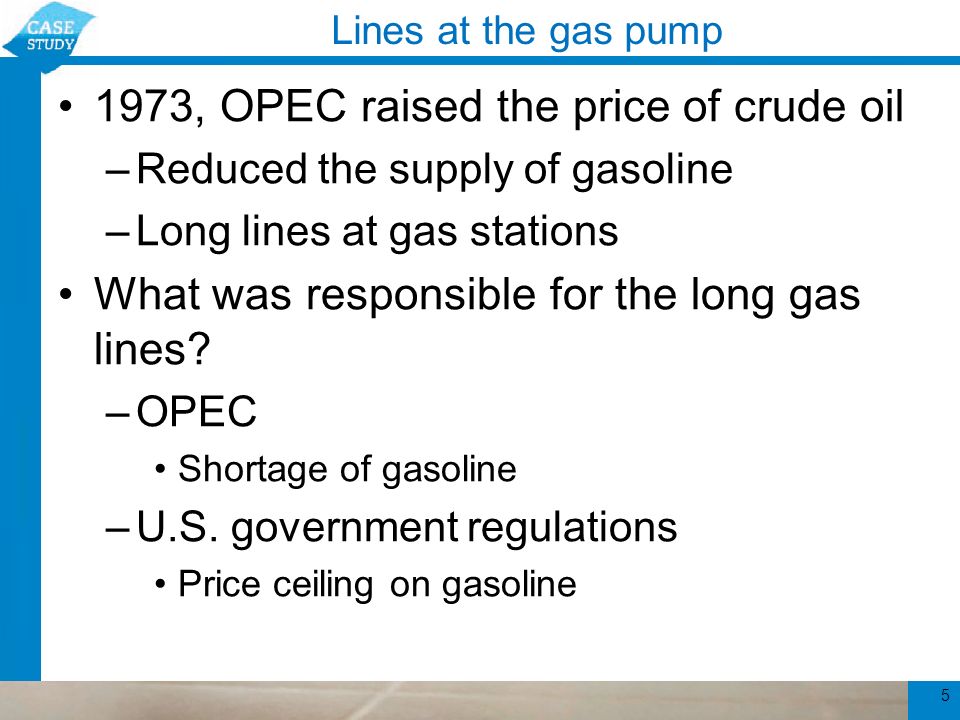 CASE STUDY

Lines at the gas pump

• 1973, OPEC raised the price of crude oil
 – Reduced the supply of gasoline
 – Long lines at gas stations
• What was responsible for the long gas lines?
 – OPEC
  • Shortage of gasoline
 – U.S. government regulations
  • Price ceiling on gasoline

5